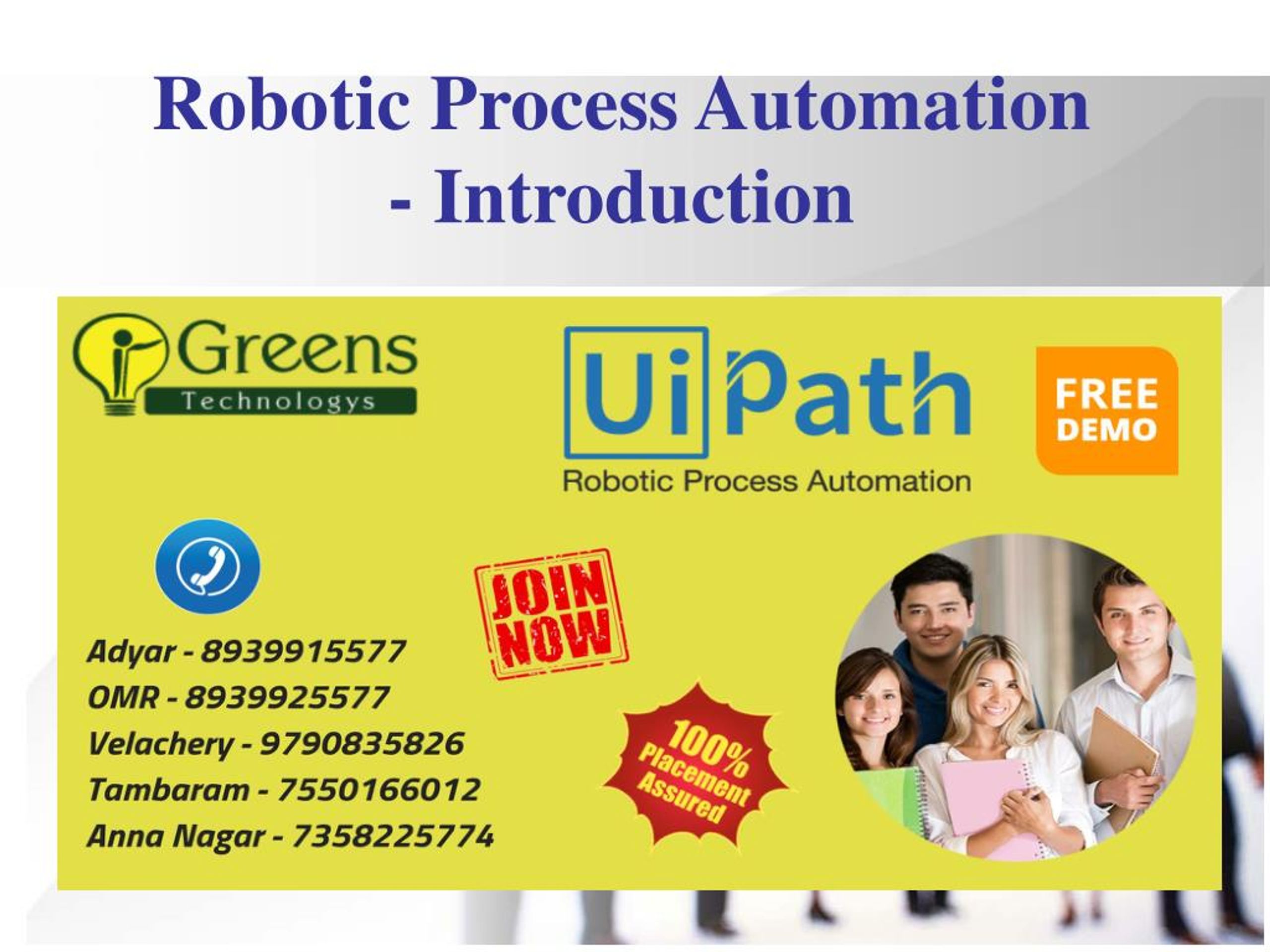 Robotic Process Automation - Introduction

Greens Technologys

UiPath
Robotic Process Automation

FREE DEMO

JOIN NOW

Adyar - 8939915577
OMR - 8939925577
Velachery - 9790835826
Tambaram - 7550166012
Anna Nagar - 7358225774

100% Placement Assured